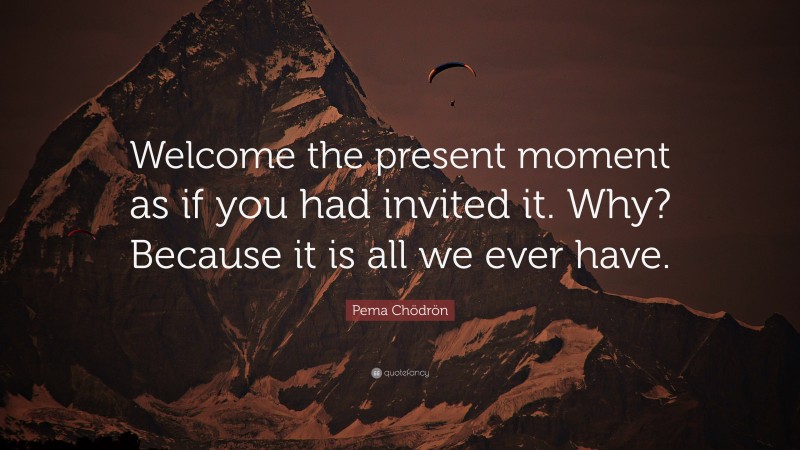 Welcome the present moment as if you had invited it. Why? Because it is all we ever have.

Pema Chödrön

quotefancy